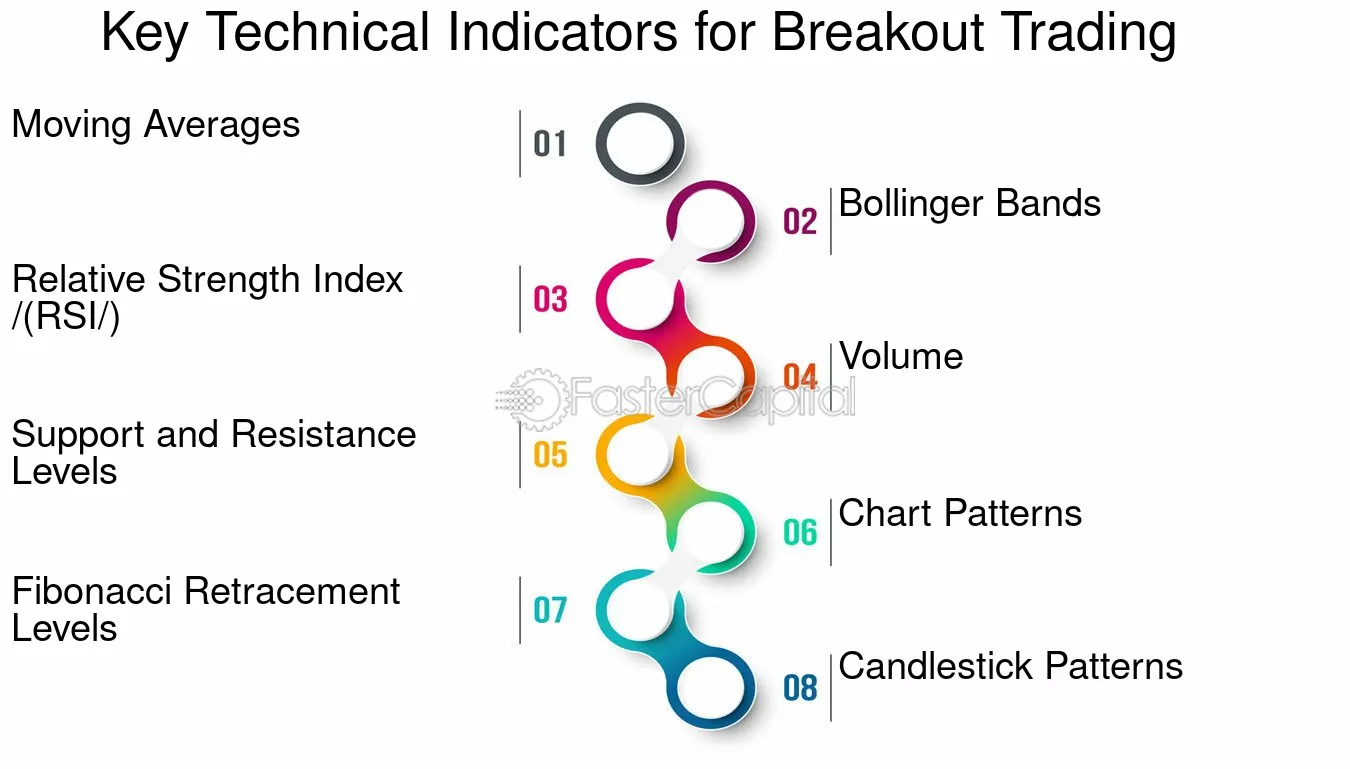 Key Technical Indicators for Breakout Trading

Moving Averages

01

02

Bollinger Bands

Relative Strength Index /(RSI/)

03

04

Volume

FasterCapital

Support and Resistance Levels

05

06

Chart Patterns

Fibonacci Retracement Levels

07

08

Candlestick Patterns